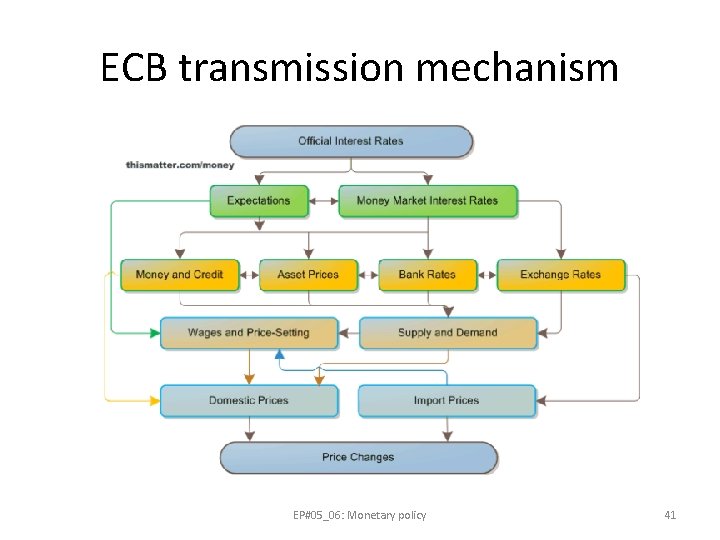 ECB transmission mechanism

Official Interest Rates

thismatter.com/money

Expectations

Money Market Interest Rates

Money and Credit

Asset Prices

Bank Rates

Exchange Rates

Wages and Price-Setting

Supply and Demand

Domestic Prices

Import Prices

Price Changes

EP#05_06: Monetary policy

41